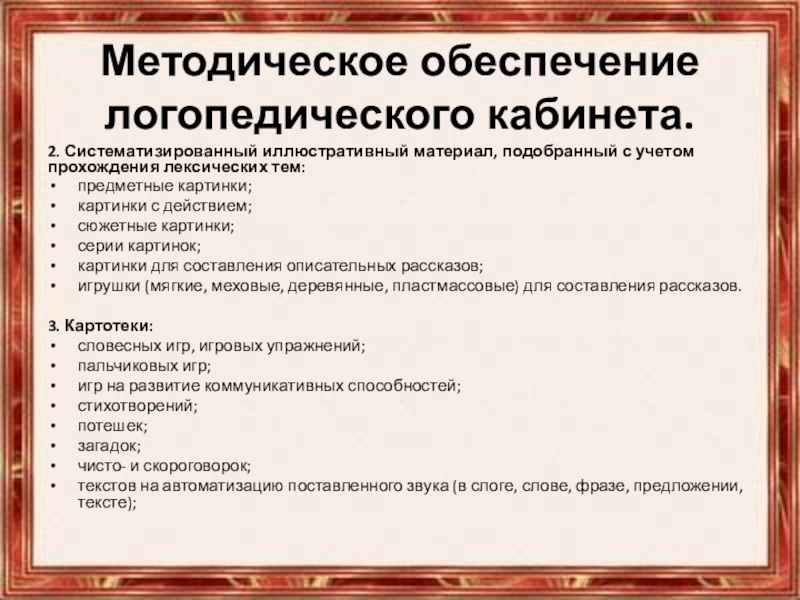 Методическое обеспечение логопедического кабинета.

2. Систематизированный иллюстративный материал, подобранный с учетом прохождения лексических тем:
• предметные картинки;
• картинки с действием;
• сюжетные картинки;
• серии картинок;
• картинки для составления описательных рассказов;
• игрушки (мягкие, меховые, деревянные, пластмассовые) для составления рассказов.

3. Картотеки:
• словесных игр, игровых упражнений;
• пальчиковых игр;
• игр на развитие коммуникативных способностей;
• стихотворений;
• потешек;
• загадок;
• чисто- и скороговорок;
• текстов на автоматизацию поставленного звука (в слоге, слове, фразе, предложении, тексте);